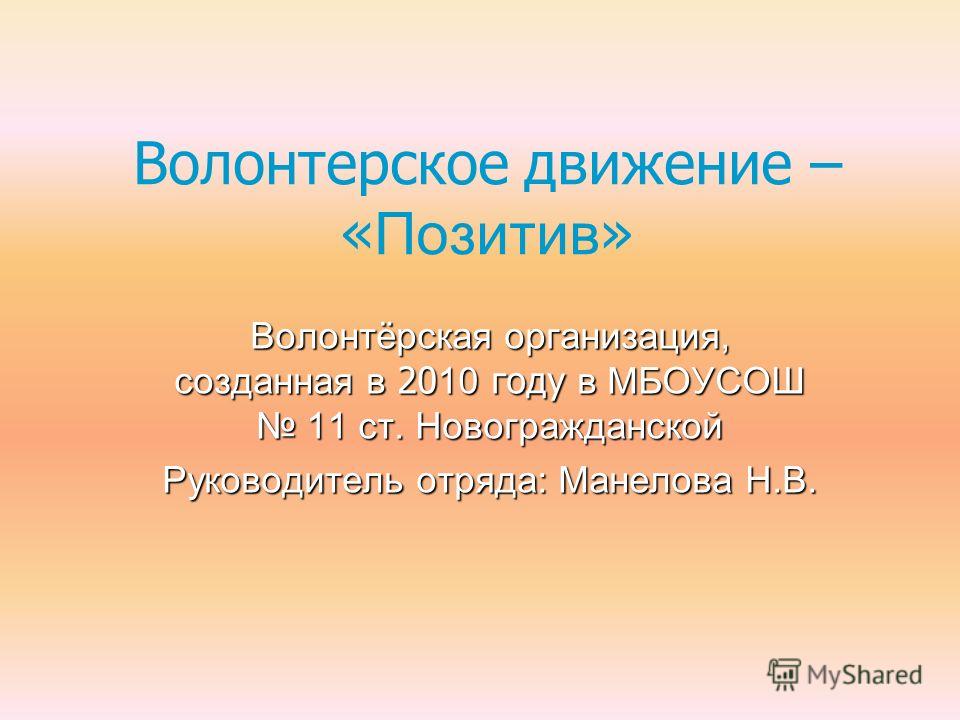 Волонтерское движение – «Позитив»

Волонтёрская организация, созданная в 2010 году в МБОУСОШ № 11 ст. Новогражданской

Руководитель отряда: Манелова Н.В.

MyShared